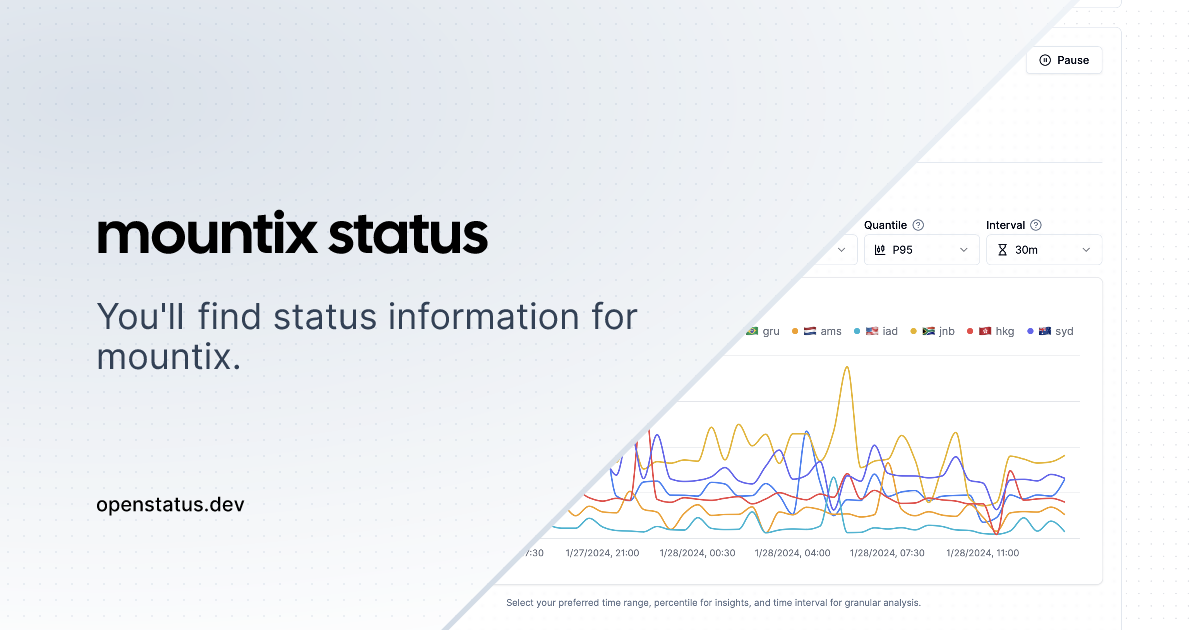 mountix status

You'll find status information for mountix.

openstatus.dev

Pause

Quantile

P95

Interval

30m

gru ams iad jnb hkg syd

7:30 1/27/2024, 21:00 1/28/2024, 00:30 1/28/2024, 04:00 1/28/2024, 07:30 1/28/2024, 11:00

Select your preferred time range, percentile for insights, and time interval for granular analysis.